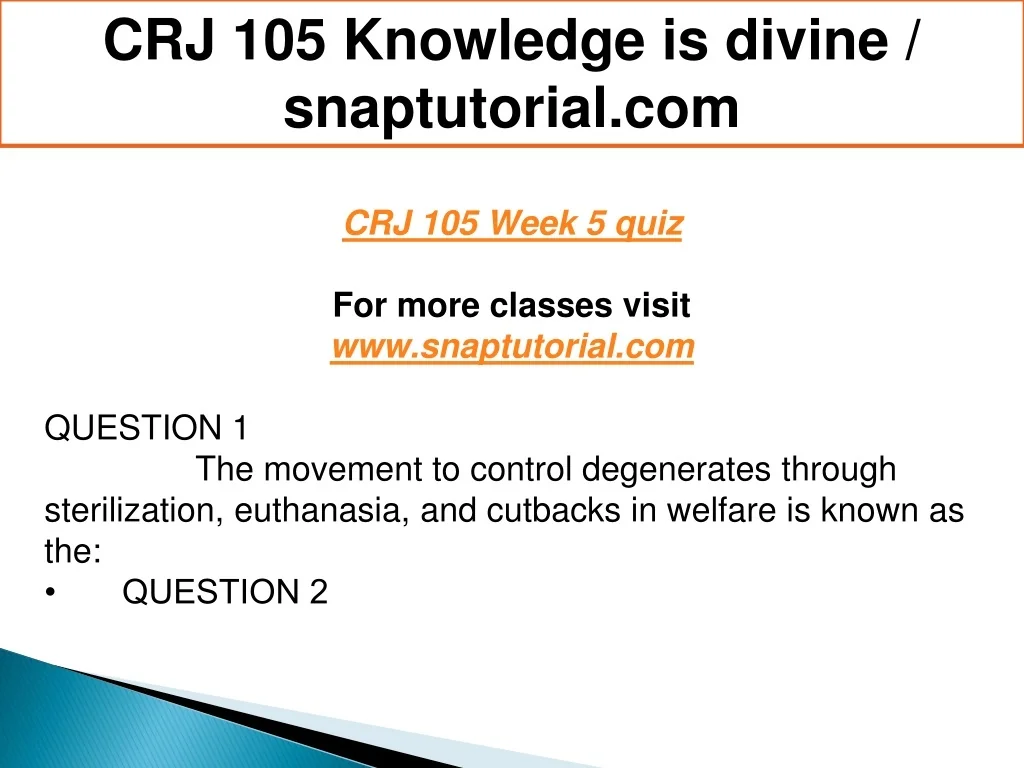 CRJ 105 Knowledge is divine / snaptutorial.com

CRJ 105 Week 5 quiz

For more classes visit
www.snaptutorial.com

QUESTION 1
The movement to control degenerates through sterilization, euthanasia, and cutbacks in welfare is known as the:
• QUESTION 2